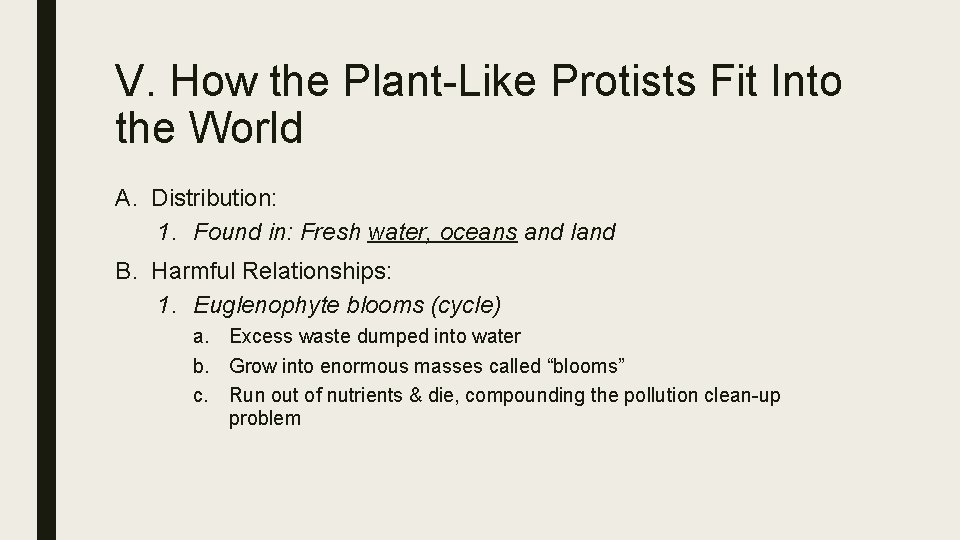 V. How the Plant-Like Protists Fit Into the World

A. Distribution:

1. Found in: Fresh water, oceans and land

B. Harmful Relationships:

1. Euglenophyte blooms (cycle)

a. Excess waste dumped into water

b. Grow into enormous masses called “blooms”

c. Run out of nutrients & die, compounding the pollution clean-up problem